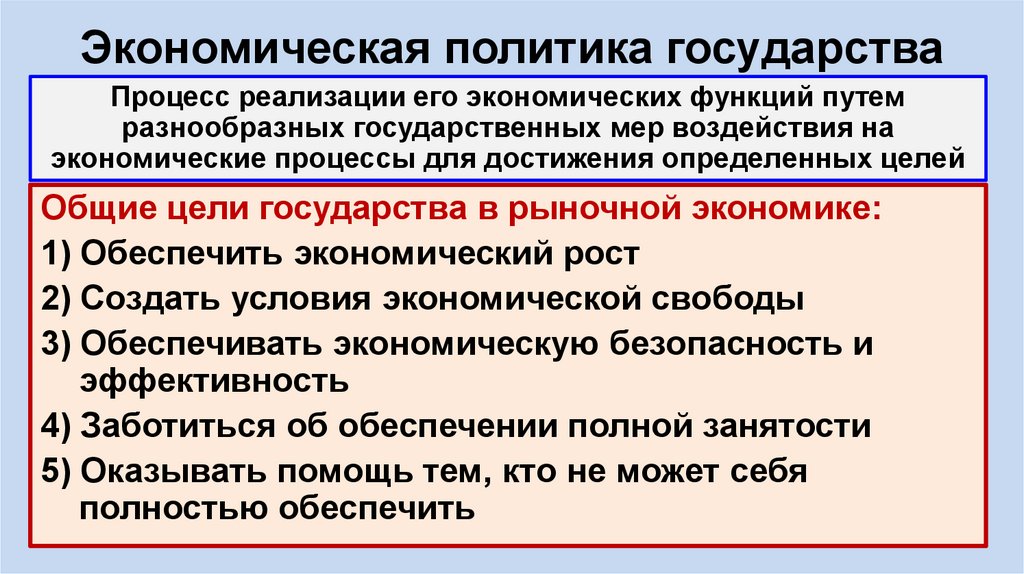 Экономическая политика государства

Процесс реализации его экономических функций путем разнообразных государственных мер воздействия на экономические процессы для достижения определенных целей

Общие цели государства в рыночной экономике:

1) Обеспечить экономический рост

2) Создать условия экономической свободы

3) Обеспечивать экономическую безопасность и эффективность

4) Заботиться об обеспечении полной занятости

5) Оказывать помощь тем, кто не может себя полностью обеспечить